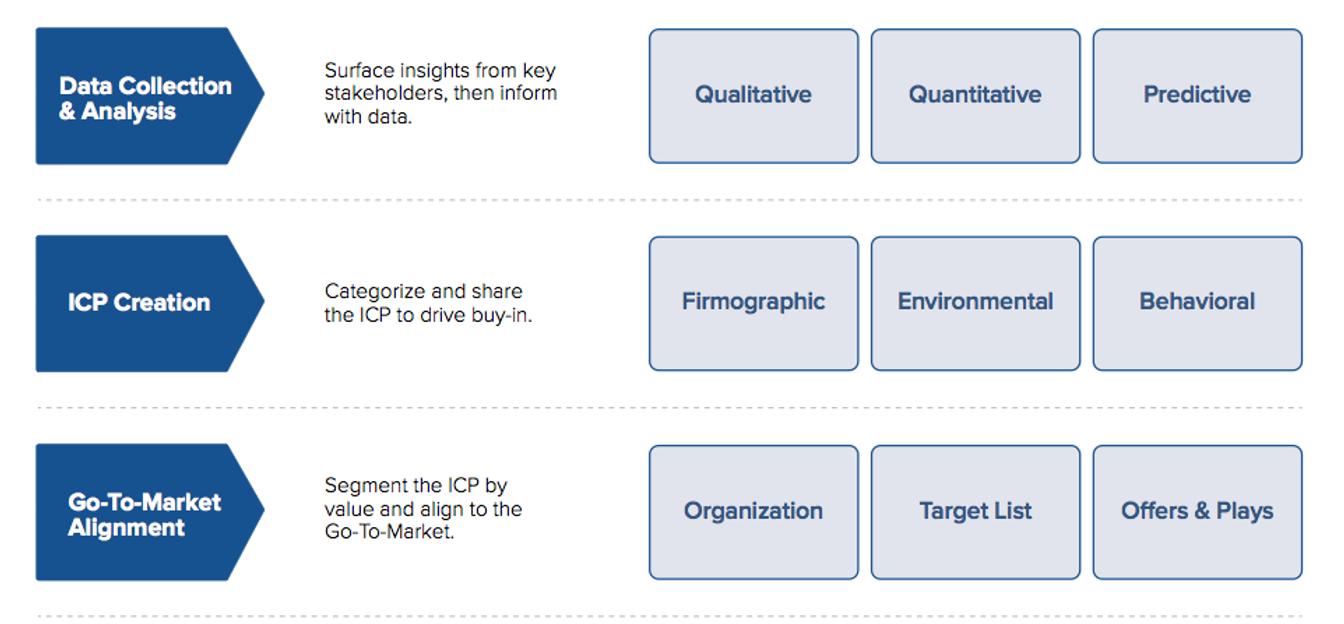 Data Collection & Analysis

Surface insights from key stakeholders, then inform with data.

Qualitative

Quantitative

Predictive

ICP Creation

Categorize and share the ICP to drive buy-in.

Firmographic

Environmental

Behavioral

Go-To-Market Alignment

Segment the ICP by value and align to the Go-To-Market.

Organization

Target List

Offers & Plays